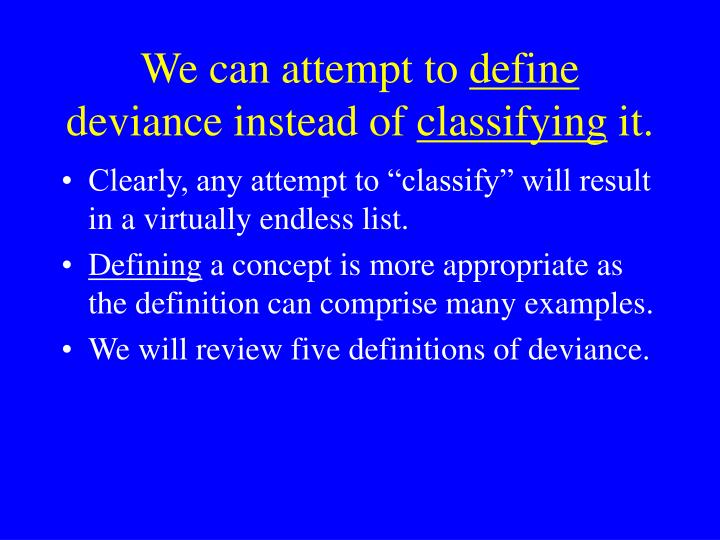 We can attempt to define deviance instead of classifying it.

• Clearly, any attempt to “classify” will result in a virtually endless list.

• Defining a concept is more appropriate as the definition can comprise many examples.

• We will review five definitions of deviance.